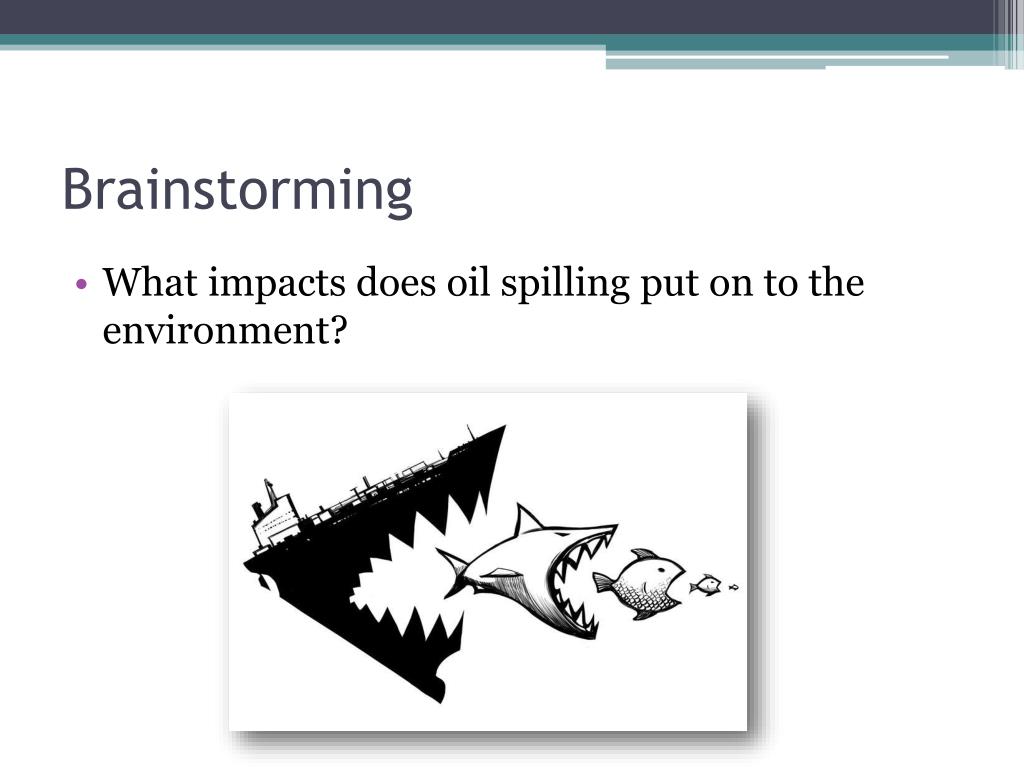 Brainstorming

• What impacts does oil spilling put on to the environment?